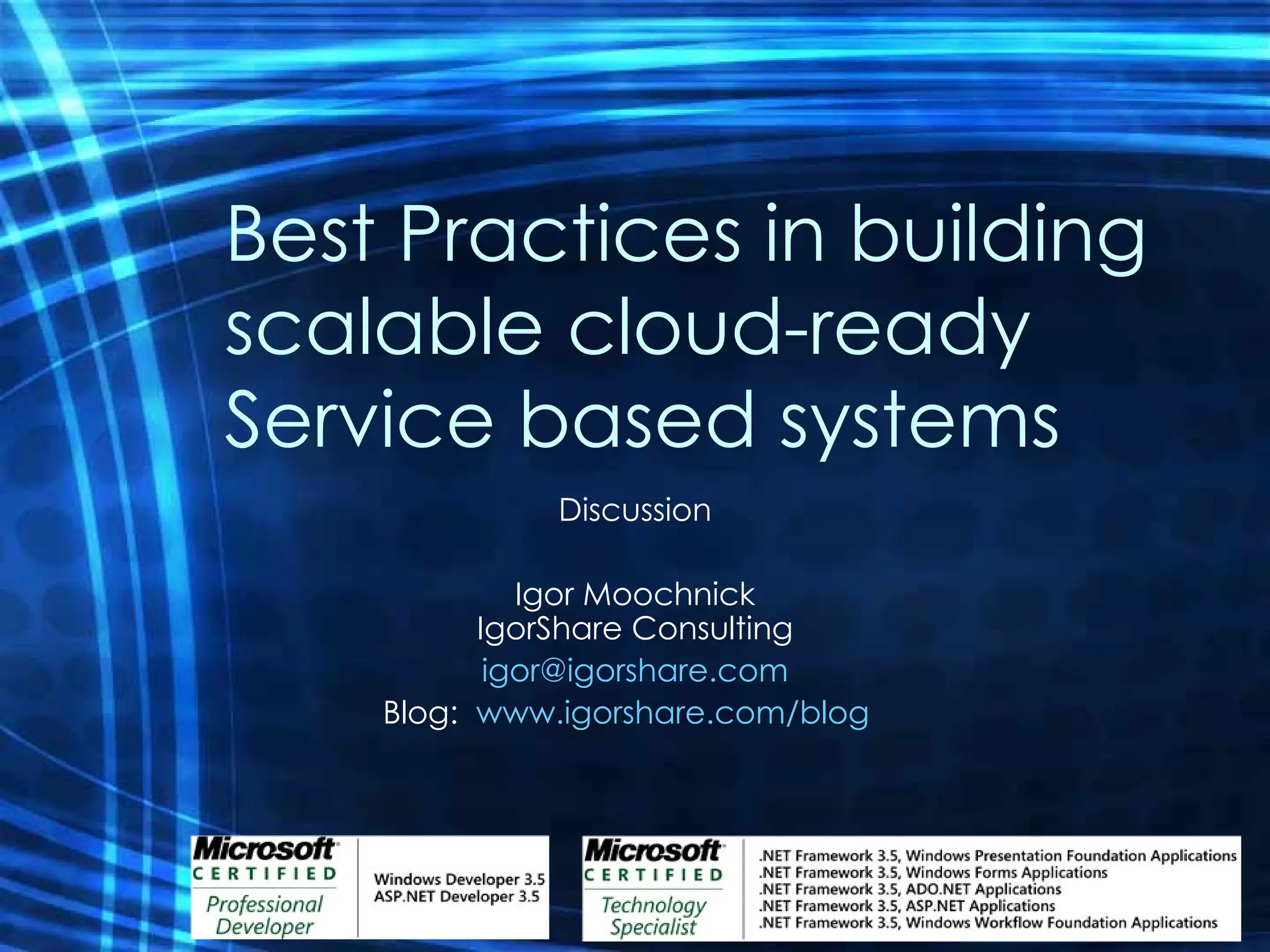 Best Practices in building scalable cloud-ready Service based systems

Discussion

Igor Moochnick
IgorShare Consulting
igor@igorshare.com
Blog: www.igorshare.com/blog

Microsoft CERTIFIED Professional Developer

Windows Developer 3.5
ASP.NET Developer 3.5

Microsoft CERTIFIED Technology Specialist

.NET Framework 3.5, Windows Presentation Foundation Applications
.NET Framework 3.5, Windows Forms Applications
.NET Framework 3.5, ADO.NET Applications
.NET Framework 3.5, ASP.NET Applications
.NET Framework 3.5, Windows Workflow Foundation Applications